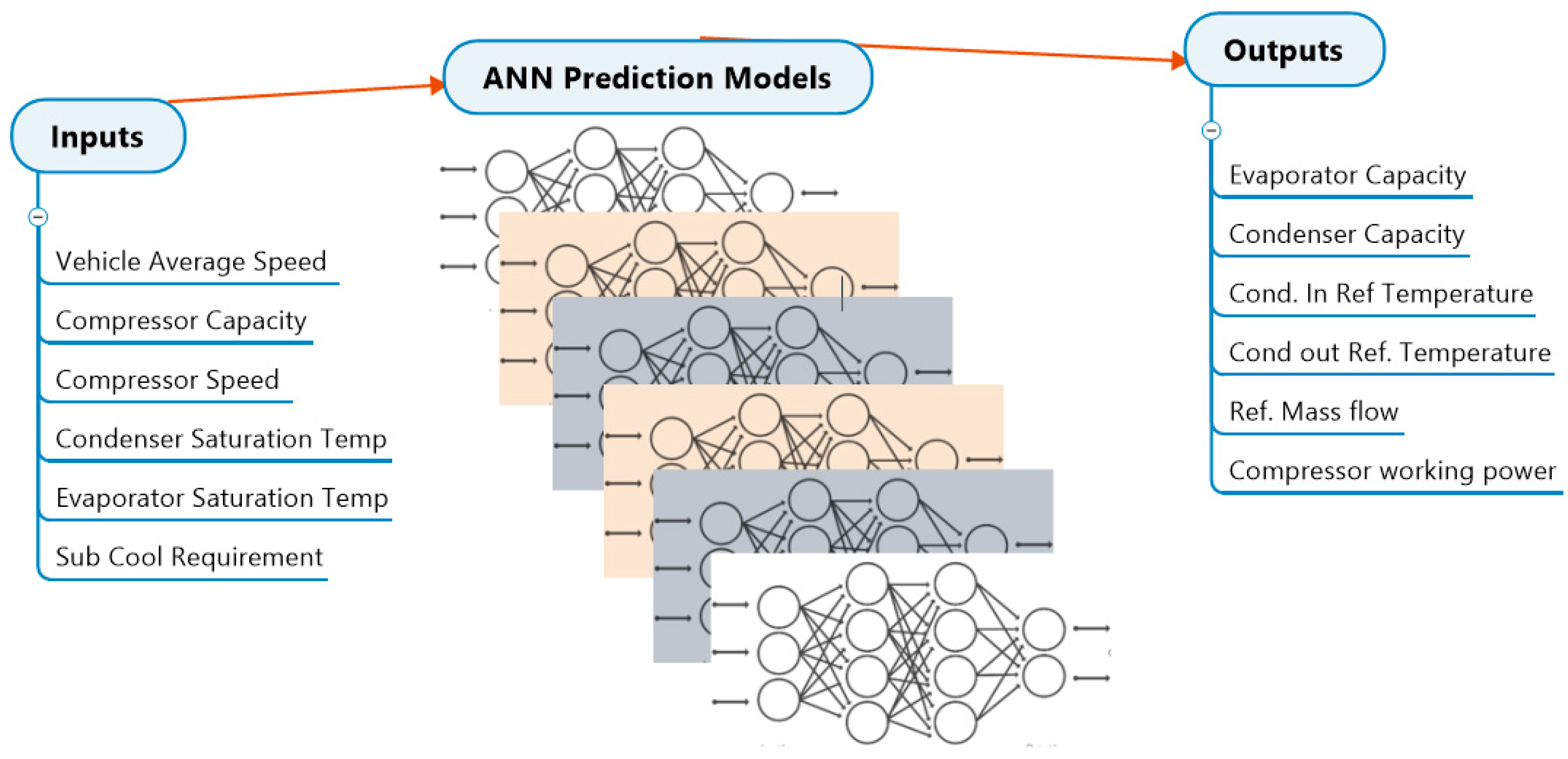 Inputs

Vehicle Average Speed

Compressor Capacity

Compressor Speed

Condenser Saturation Temp

Evaporator Saturation Temp

Sub Cool Requirement

ANN Prediction Models

Outputs

Evaporator Capacity

Condenser Capacity

Cond. In Ref Temperature

Cond out Ref. Temperature

Ref. Mass flow

Compressor working power